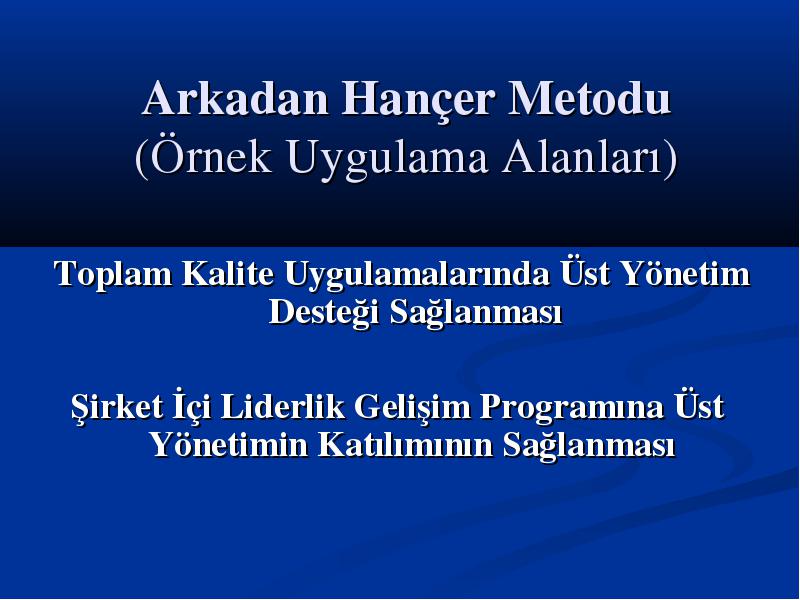 Arkadan Hançer Metodu
(Örnek Uygulama Alanları)

Toplam Kalite Uygulamalarında Üst Yönetim Desteği Sağlanması

Şirket İçi Liderlik Gelişim Programına Üst Yönetimin Katılımının Sağlanması